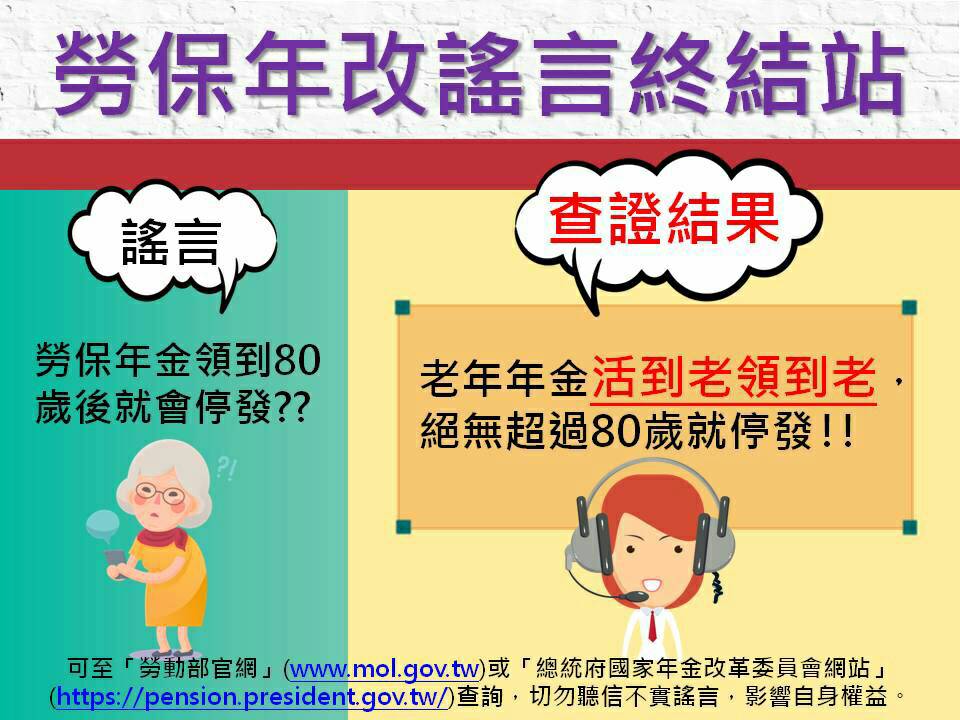 勞保年改謠言終結站

謠言

勞保年金領到80歲後就會停發??

?!

查證結果

老年年金活到老領到老，絕無超過80歲就停發!!

可至「勞動部官網」(www.mol.gov.tw)或「總統府國家年金改革委員會網站」(https://pension.president.gov.tw/)查詢，切勿聽信不實謠言，影響自身權益。